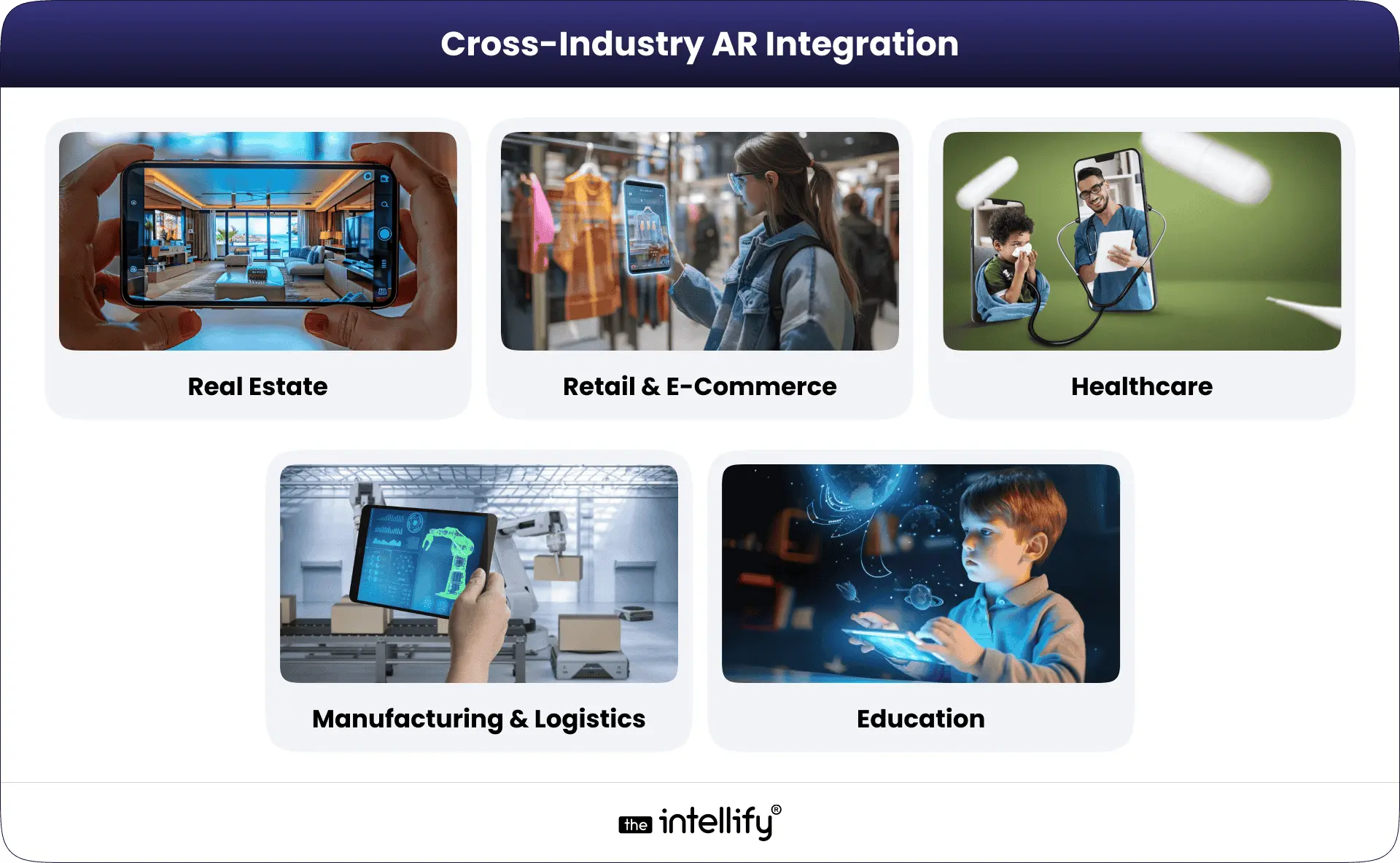 Cross-Industry AR Integration

Real Estate

Retail & E-Commerce

Healthcare

Manufacturing & Logistics

Education

the intellify®